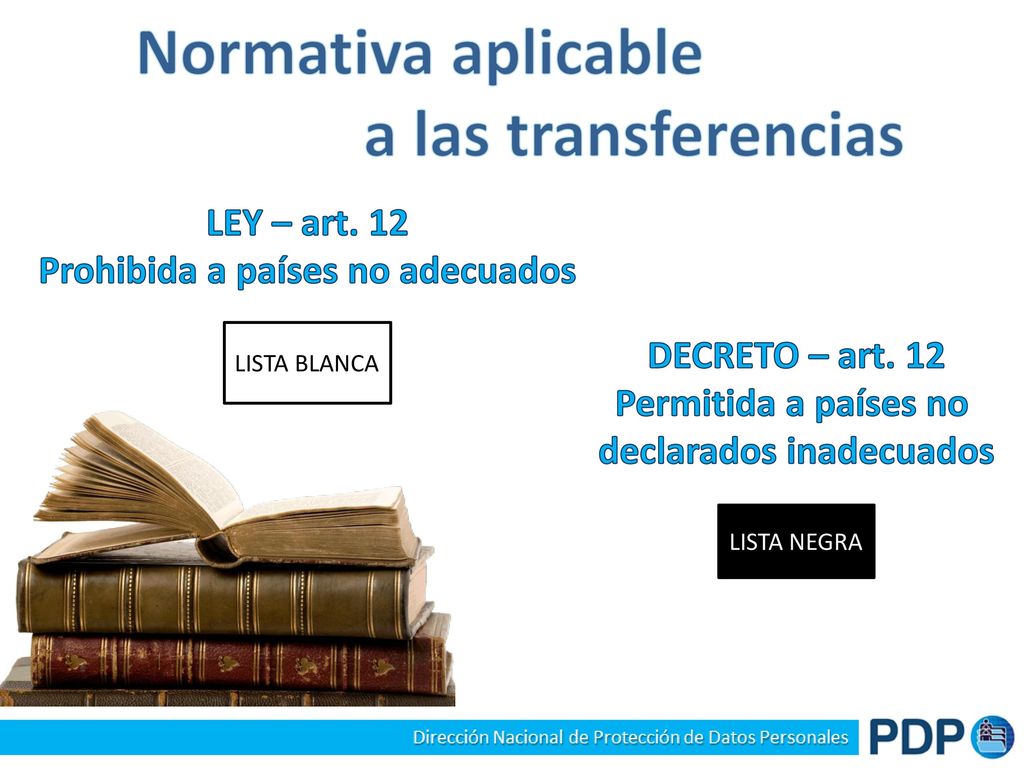 Normativa aplicable
a las transferencias

LEY – art. 12
Prohibida a países no adecuados

LISTA BLANCA

DECRETO – art. 12
Permitida a países no declarados inadecuados

LISTA NEGRA

Dirección Nacional de Protección de Datos Personales

PDP